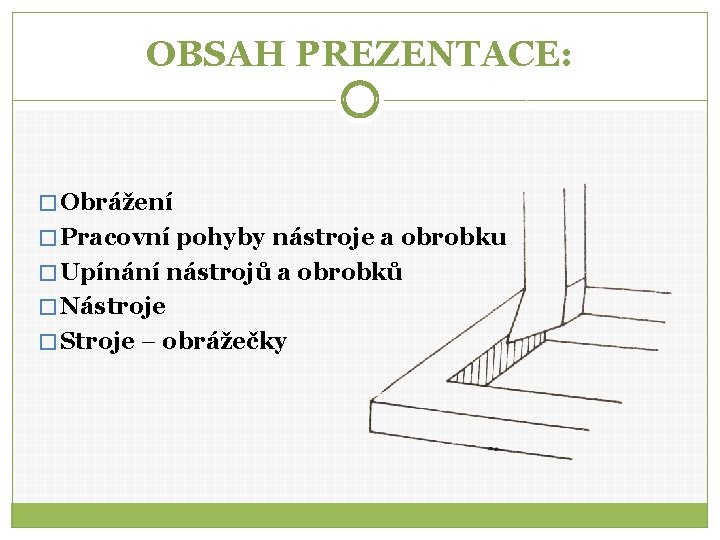 OBSAH PREZENTACE:

□ Obrážení
□ Pracovní pohyby nástroje a obrobku
□ Upínání nástrojů a obrobků
□ Nástroje
□ Stroje – obrážečky